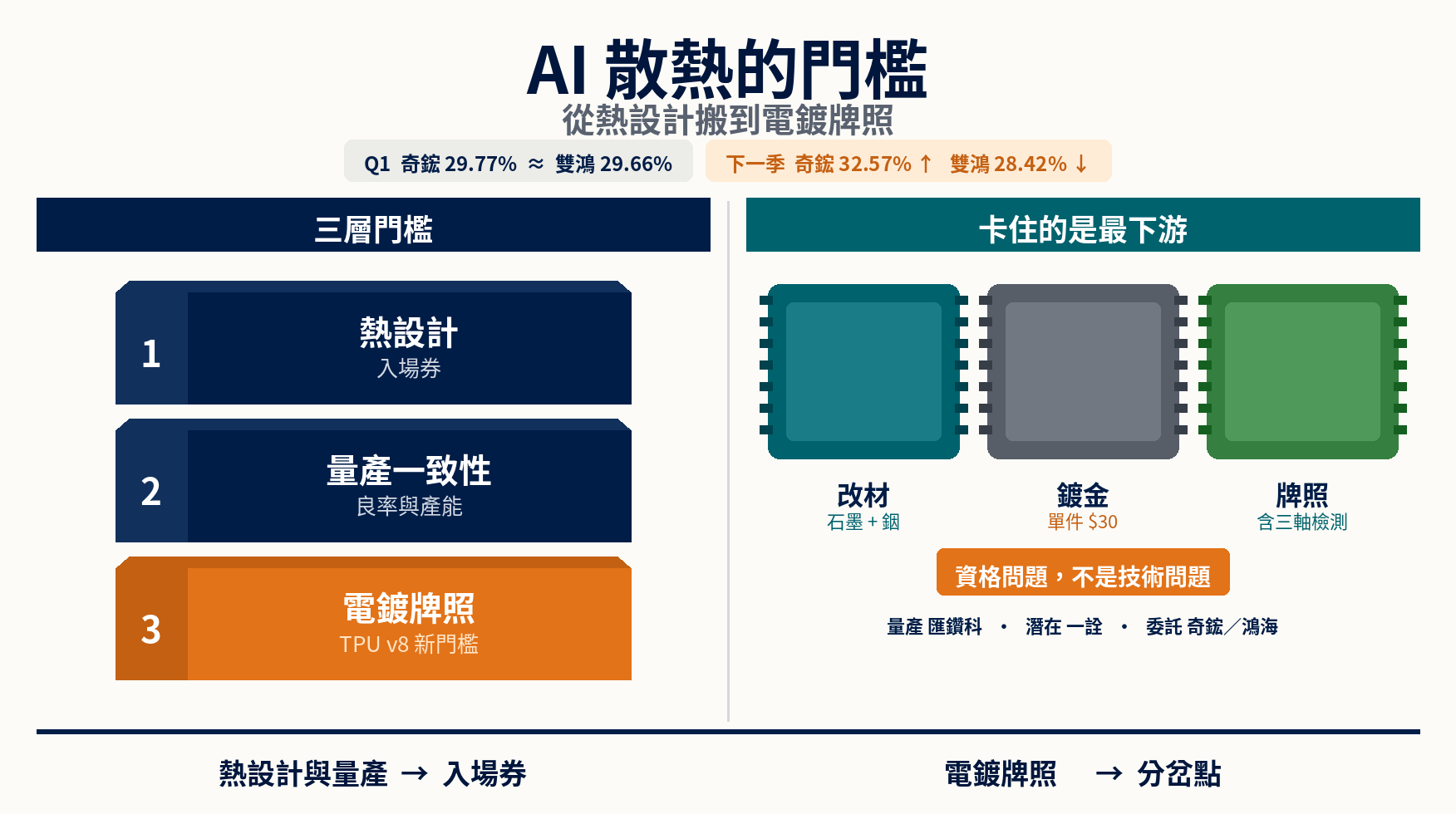 AI 散熱的門檻
從熱設計搬到電鍍牌照

Q1 奇鋐 29.77% ≈ 雙鴻 29.66%

下一季 奇鋐 32.57% ↑ 雙鴻 28.42% ↓

三層門檻

1
熱設計
入場券

2
量產一致性
良率與產能

3
電鍍牌照
TPU v8 新門檻

卡住的是最下游

改材
石墨 + 銦

鍍金
單件 $30

牌照
含三軸檢測

資格問題，不是技術問題

量產 匯鑽科 · 潛在 一詮 · 委託 奇鋐／鴻海

熱設計與量產 → 入場券

電鍍牌照 → 分岔點